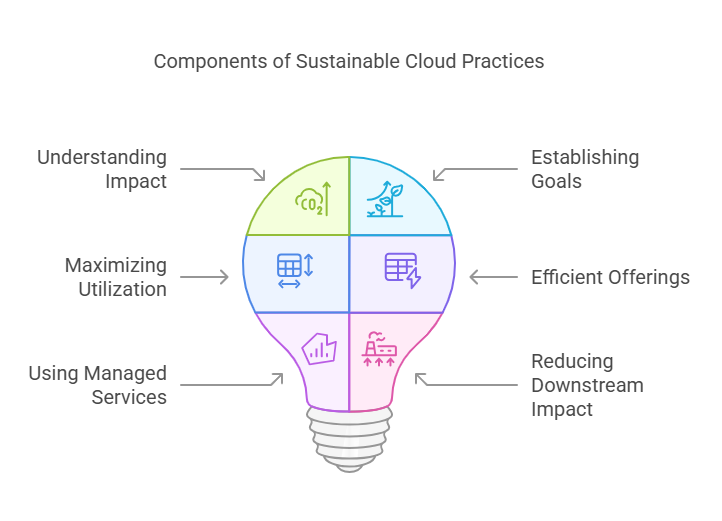 Components of Sustainable Cloud Practices

Understanding Impact

$CO_2$

Establishing Goals

Maximizing Utilization

Efficient Offerings

Using Managed Services

Reducing Downstream Impact